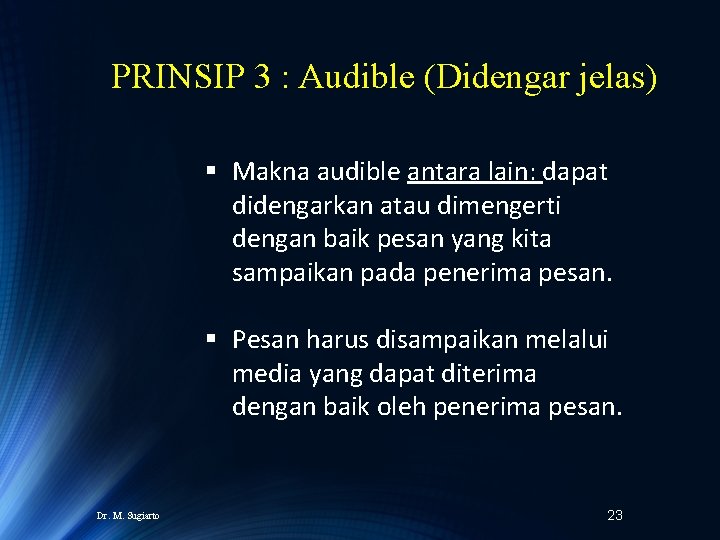 PRINSIP 3 : Audible (Didengar jelas)

▪ Makna audible antara lain: dapat didengarkan atau dimengerti dengan baik pesan yang kita sampaikan pada penerima pesan.

▪ Pesan harus disampaikan melalui media yang dapat diterima dengan baik oleh penerima pesan.

Dr. M. Sugiarto

23